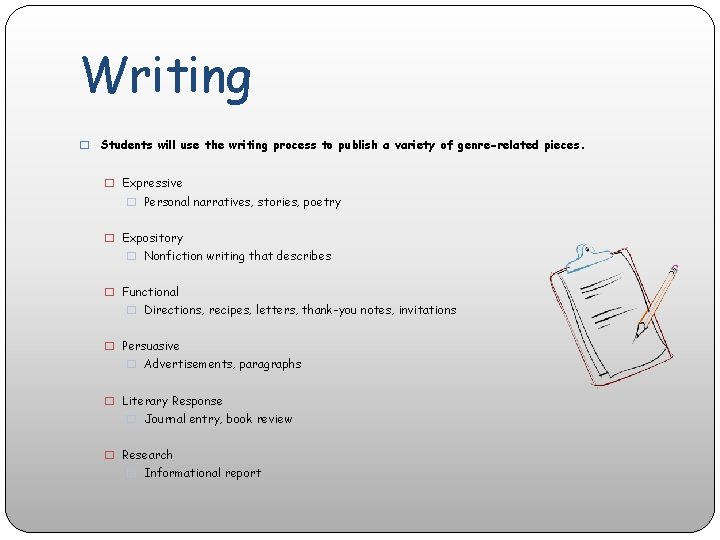 Writing

Students will use the writing process to publish a variety of genre-related pieces.

Expressive
Personal narratives, stories, poetry

Expository
Nonfiction writing that describes

Functional
Directions, recipes, letters, thank-you notes, invitations

Persuasive
Advertisements, paragraphs

Literary Response
Journal entry, book review

Research
Informational report